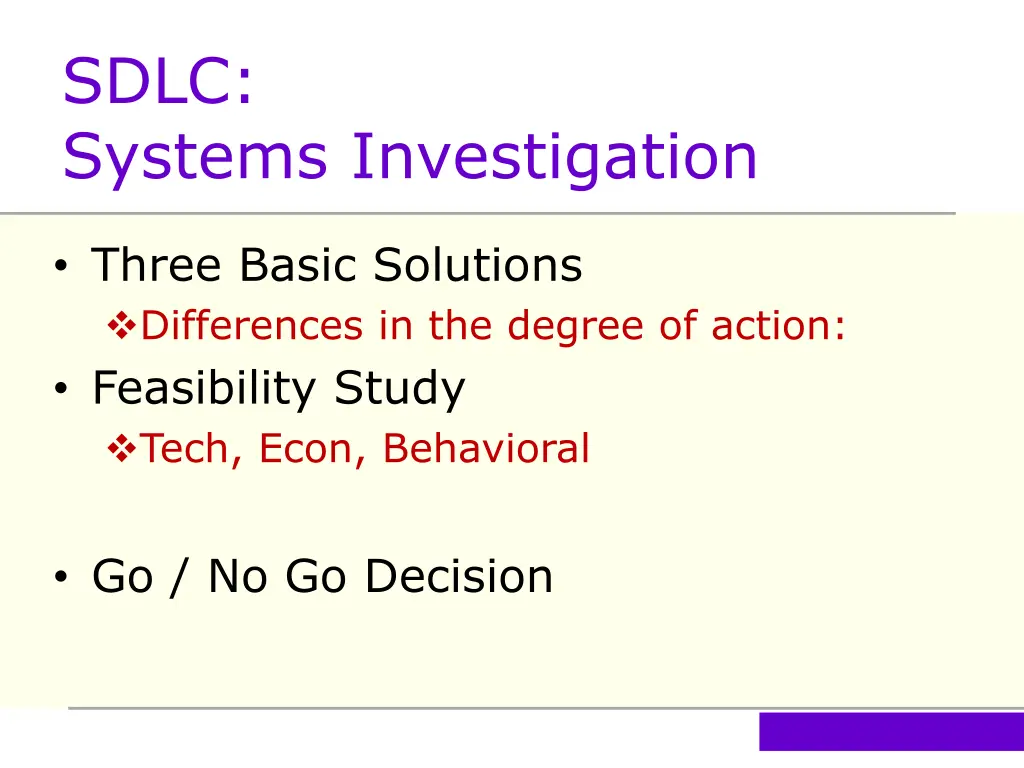 SDLC:
Systems Investigation

• Three Basic Solutions
❖Differences in the degree of action:
• Feasibility Study
❖Tech, Econ, Behavioral

• Go / No Go Decision